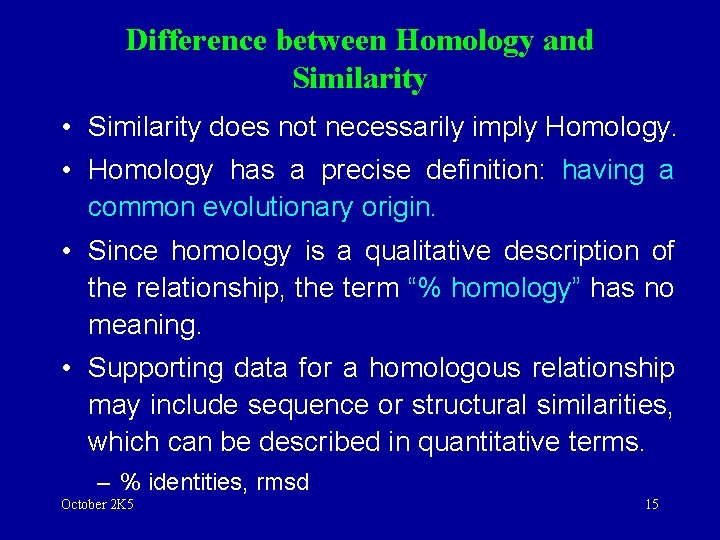 Difference between Homology and Similarity

• Similarity does not necessarily imply Homology.

• Homology has a precise definition: having a common evolutionary origin.

• Since homology is a qualitative description of the relationship, the term “% homology” has no meaning.

• Supporting data for a homologous relationship may include sequence or structural similarities, which can be described in quantitative terms.

– % identities, rmsd

October 2K5

15